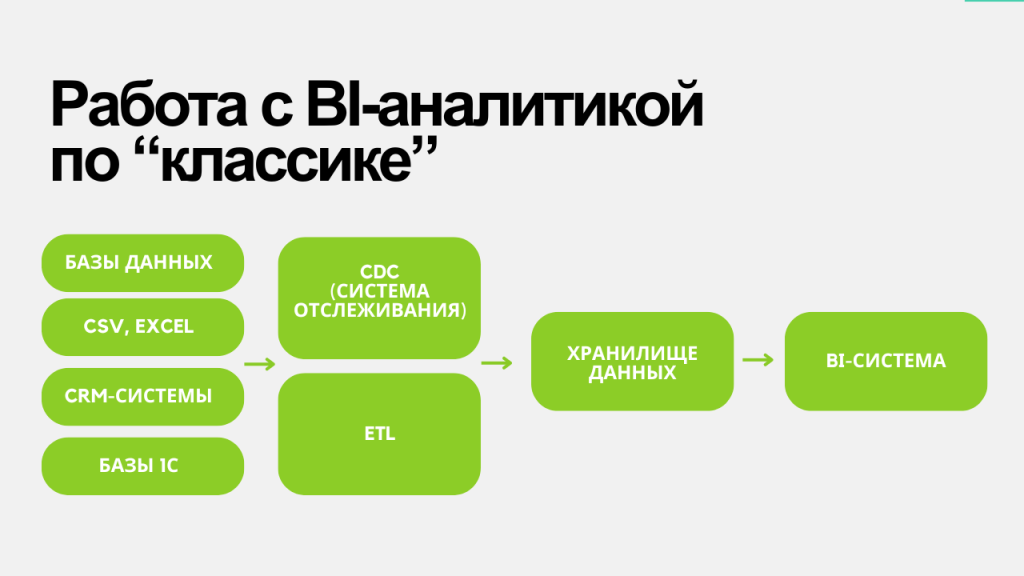 Работа с BI-аналитикой по “классике”

БАЗЫ ДАННЫХ

CSV, EXCEL

CRM-СИСТЕМЫ

БАЗЫ 1С

CDC (СИСТЕМА ОТСЛЕЖИВАНИЯ)

ETL

ХРАНИЛИЩЕ ДАННЫХ

BI-СИСТЕМА